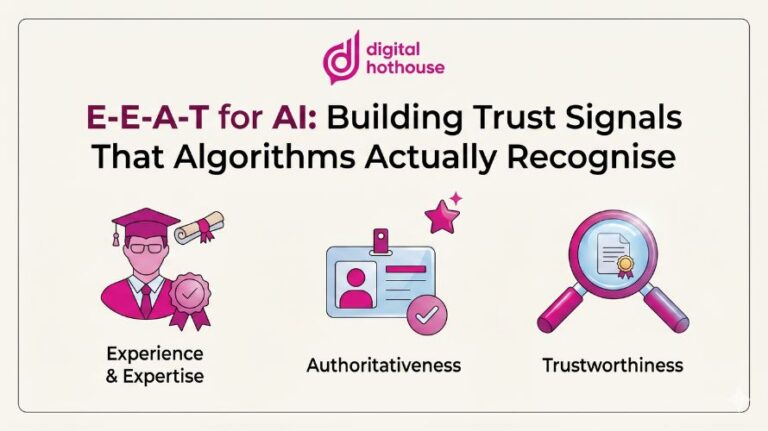 digital hothouse

E-E-A-T for AI: Building Trust Signals That Algorithms Actually Recognise

Experience & Expertise

Authoritativeness

Trustworthiness